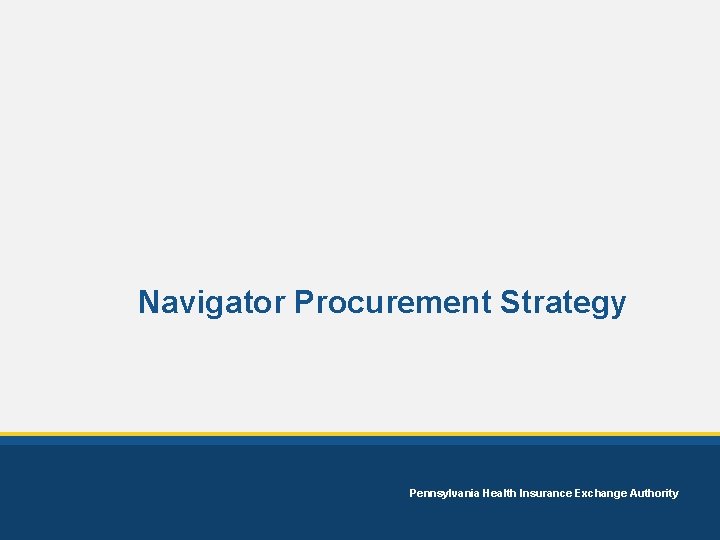 Navigator Procurement Strategy

Pennsylvania Health Insurance Exchange Authority